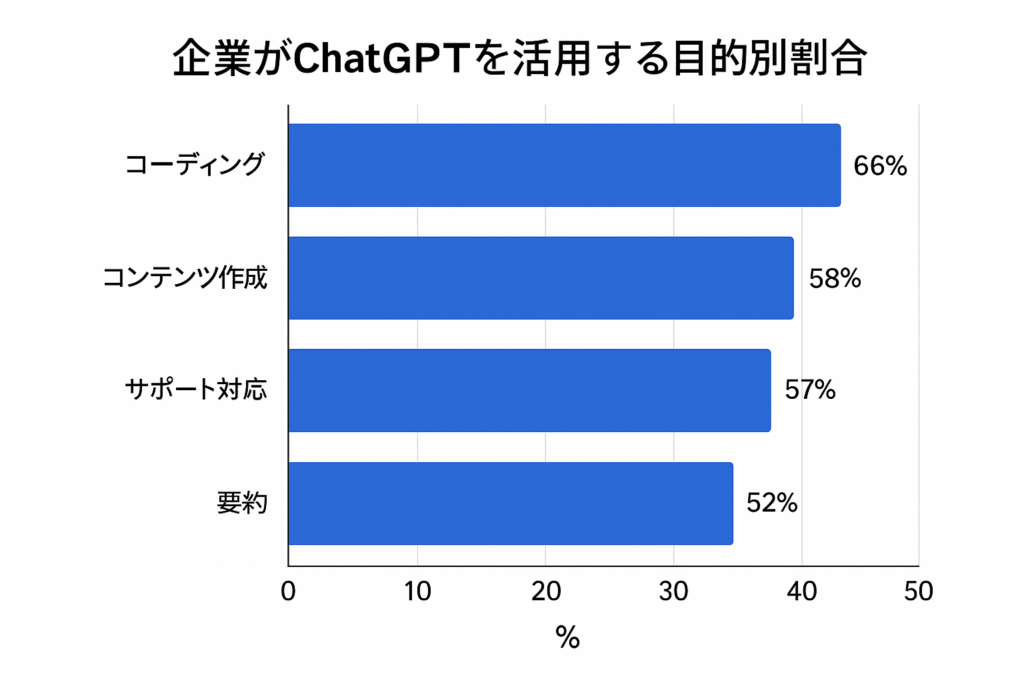 企業がChatGPTを活用する目的別割合

コーディング 66%
コンテンツ作成 58%
サポート対応 57%
要約 52%

0 10 20 30 40 50
%